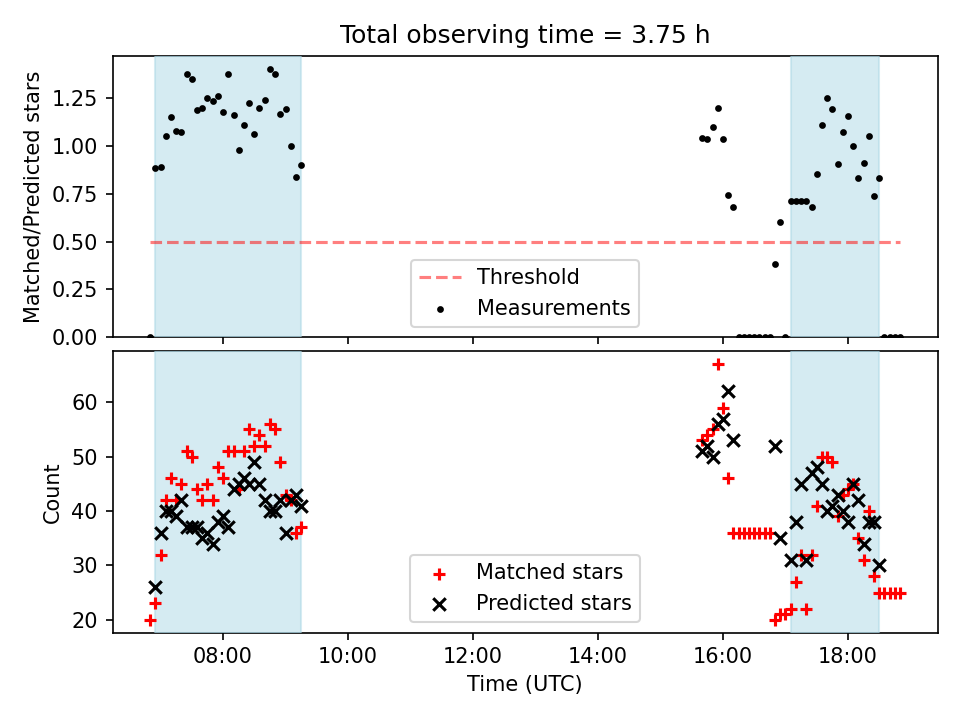 Total observing time = 3.75 h

Matched/Predicted stars

1.25
1.00
0.75
0.50
0.25
0.00

Threshold
Measurements

Count

60
50
40
30
20

Matched stars
Predicted stars

08:00
10:00
12:00
14:00
16:00
18:00

Time (UTC)